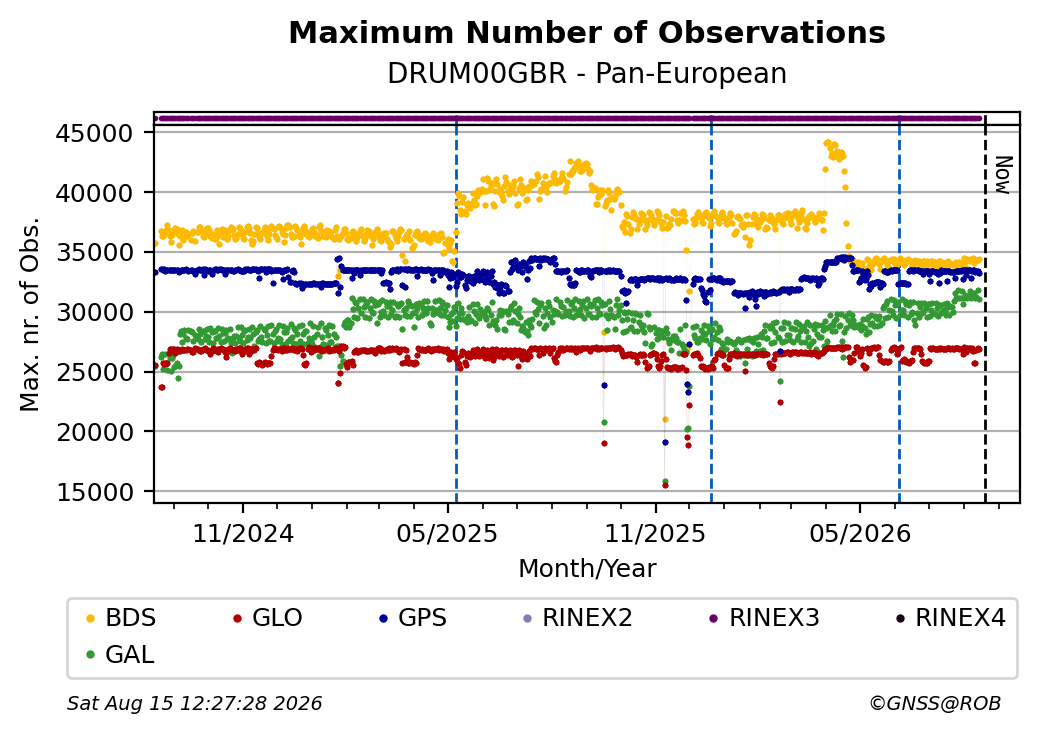 Maximum Number of Observations
DRUM00GBR - Pan-European

Max. nr. of Obs.

45000
40000
35000
30000
25000
20000
15000

Now

11/2024
05/2025
11/2025
05/2026

Month/Year

BDS GLO GPS RINEX2 RINEX3 RINEX4
GAL

Sat Aug 15 12:27:28 2026
©GNSS@ROB